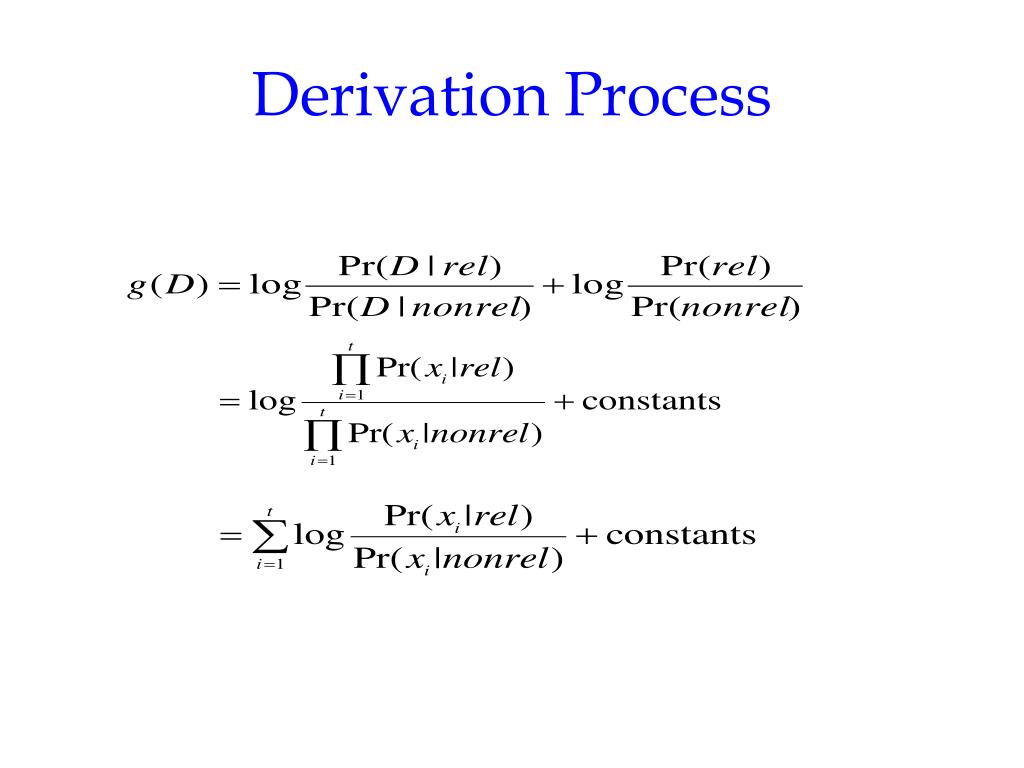 Derivation Process

$g(D) = \log \frac{\Pr(D \mid rel)}{\Pr(D \mid nonrel)} + \log \frac{\Pr(rel)}{\Pr(nonrel)}$

$= \log \frac{\prod_{i=1}^{t} \Pr(x_i \mid rel)}{\prod_{i=1}^{t} \Pr(x_i \mid nonrel)} + \text{constants}$

$= \sum_{i=1}^{t} \log \frac{\Pr(x_i \mid rel)}{\Pr(x_i \mid nonrel)} + \text{constants}$